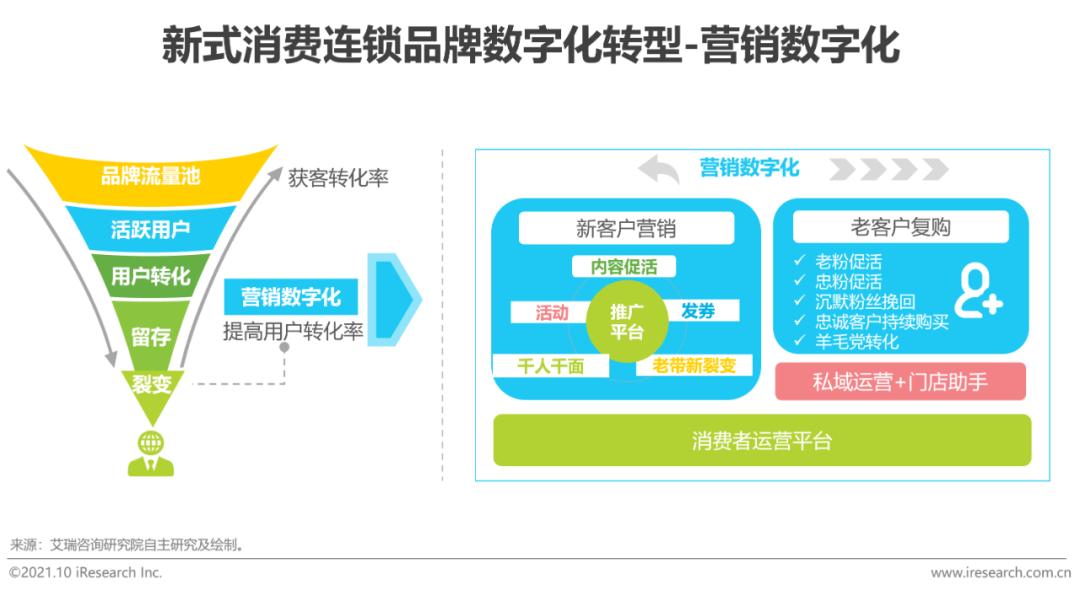 新式消费连锁品牌数字化转型-营销数字化

品牌流量池
活跃用户
用户转化
留存
裂变

获客转化率

营销数字化
提高用户转化率

营销数字化

新客户营销
内容促活
活动
推广平台
发券
千人千面
老带新裂变

老客户复购
✓ 老粉促活
✓ 忠粉促活
✓ 沉默粉丝挽回
✓ 忠诚客户持续购买
✓ 羊毛党转化

私域运营+门店助手

消费者运营平台

来源：艾瑞咨询研究院自主研究及绘制。

©2021.10 iResearch Inc.

www.iresearch.com.cn